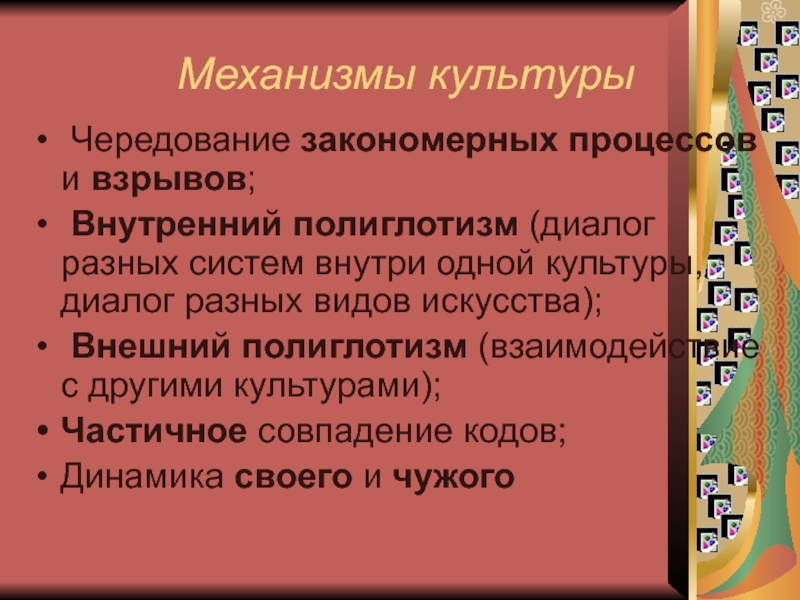 Механизмы культуры

• Чередование закономерных процессов и взрывов;
• Внутренний полиглотизм (диалог разных систем внутри одной культуры, диалог разных видов искусства);
• Внешний полиглотизм (взаимодействие с другими культурами);
• Частичное совпадение кодов;
• Динамика своего и чужого